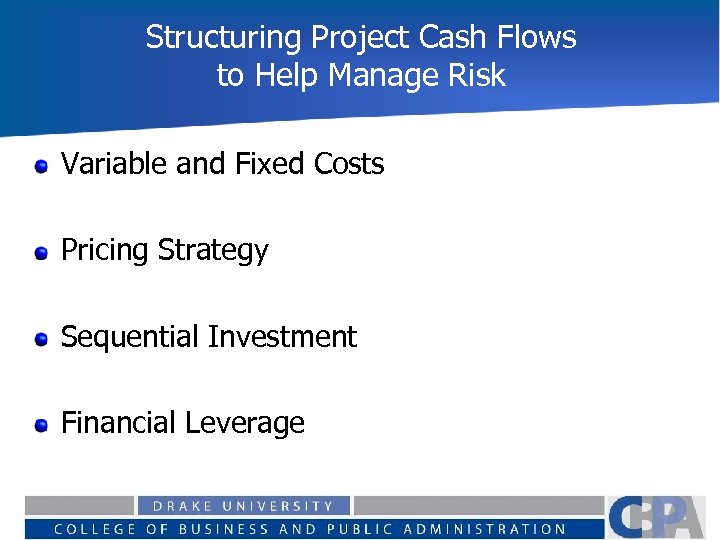 Structuring Project Cash Flows to Help Manage Risk

- Variable and Fixed Costs
- Pricing Strategy
- Sequential Investment
- Financial Leverage

DRAKE UNIVERSITY
COLLEGE OF BUSINESS AND PUBLIC ADMINISTRATION
CBPA